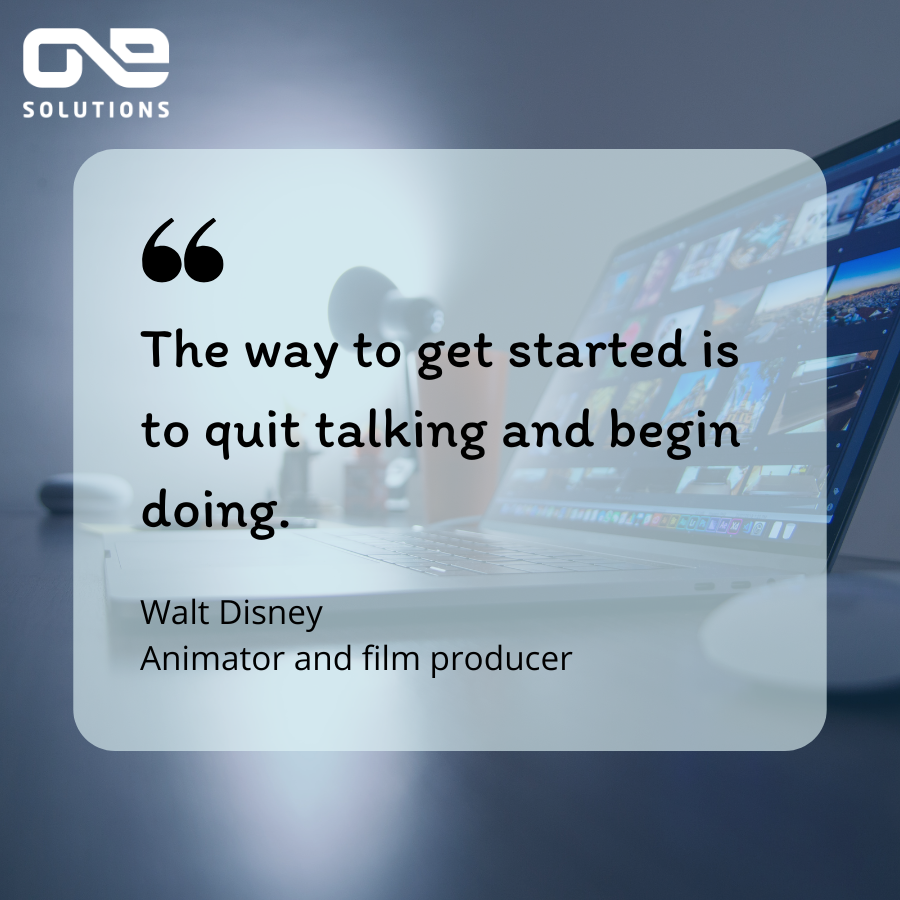 ONE
SOLUTIONS

“

The way to get started is to quit talking and begin doing.

Walt Disney
Animator and film producer